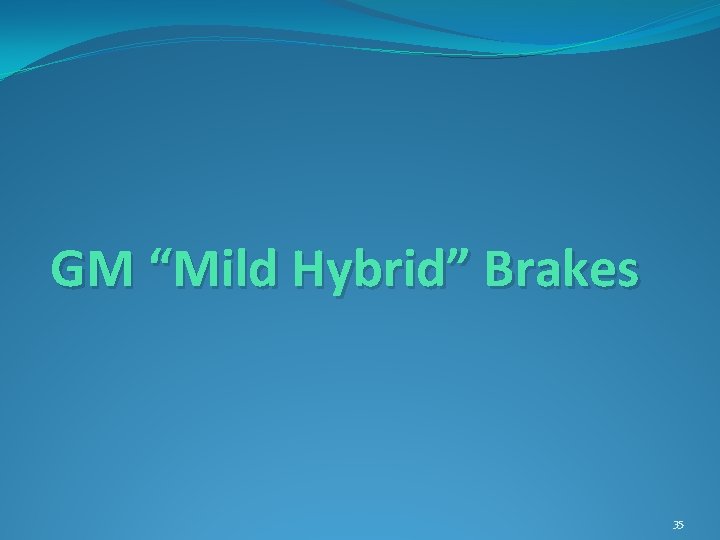 GM “Mild Hybrid” Brakes

35